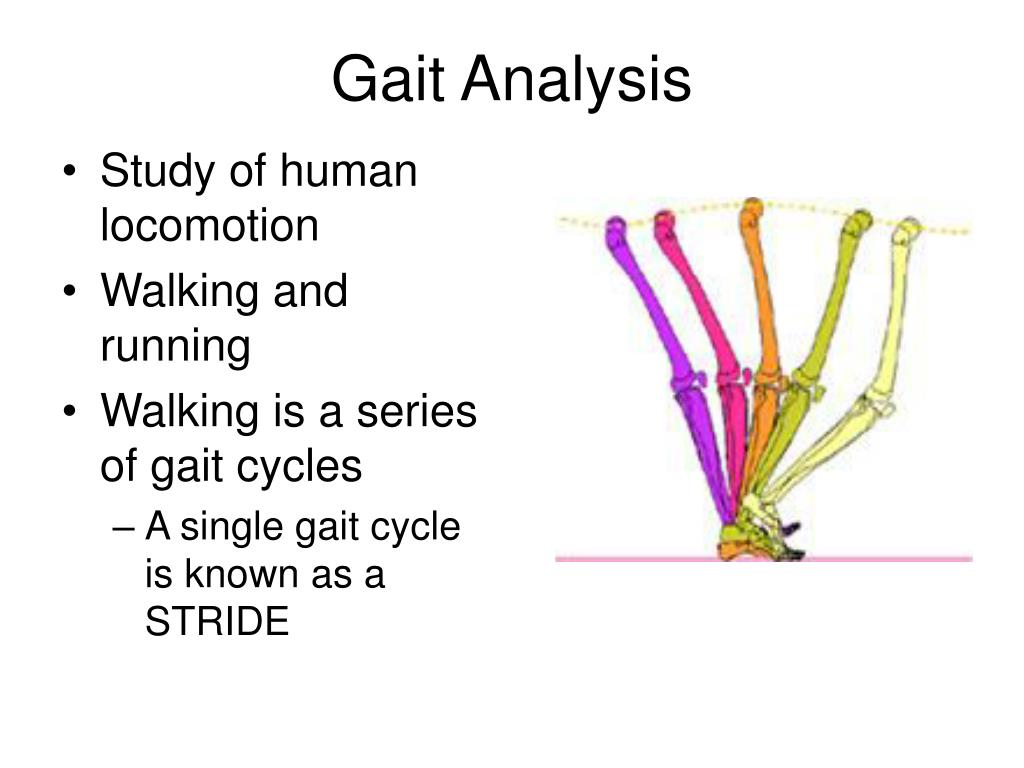 Gait Analysis

• Study of human locomotion
• Walking and running
• Walking is a series of gait cycles
– A single gait cycle is known as a STRIDE